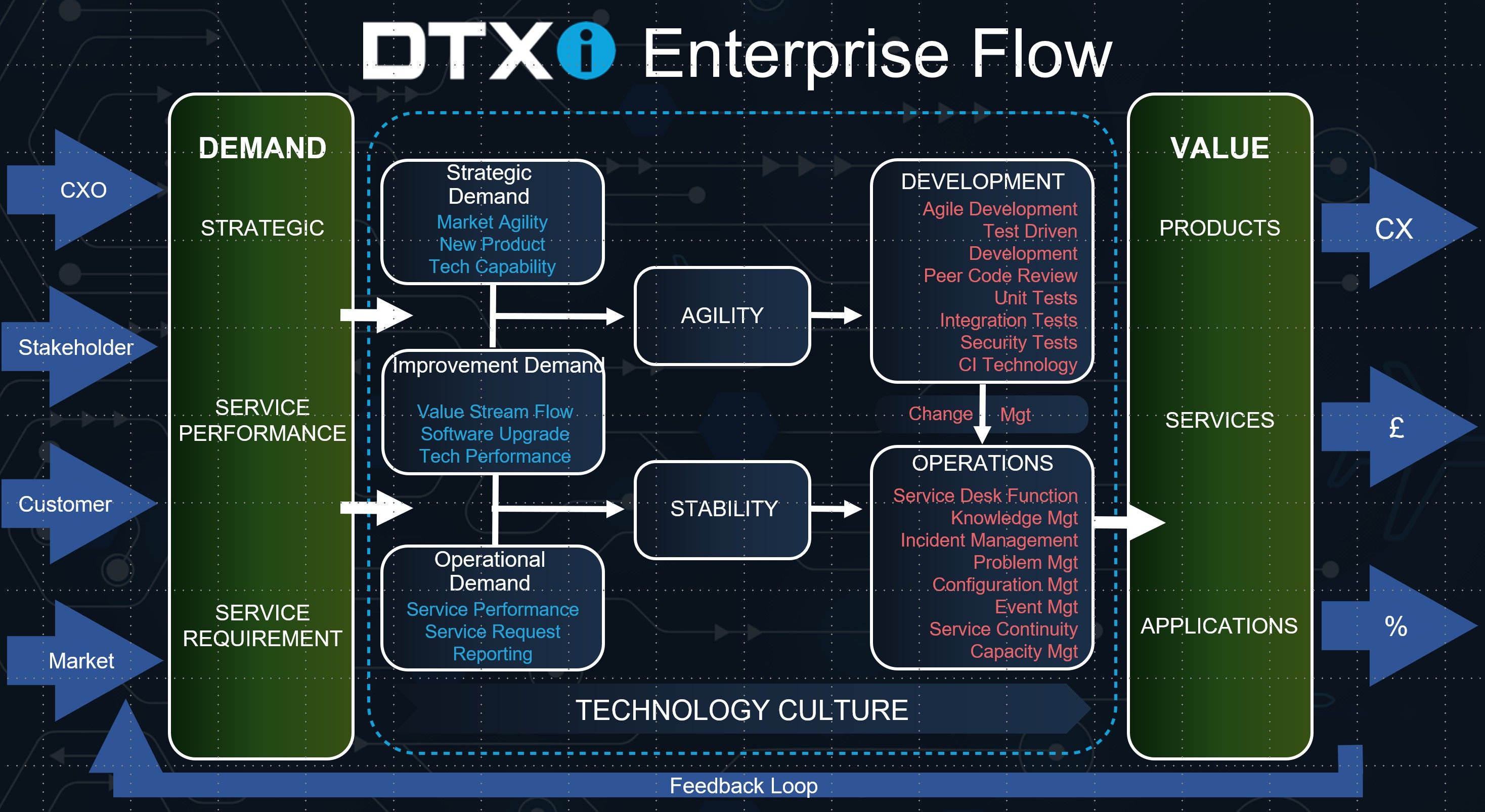 DTXi Enterprise Flow

CXO

Stakeholder

Customer

Market

DEMAND

STRATEGIC

SERVICE PERFORMANCE

SERVICE REQUIREMENT

Strategic Demand
Market Agility
New Product
Tech Capability

Improvement Demand
Value Stream Flow
Software Upgrade
Tech Performance

Operational Demand
Service Performance
Service Request
Reporting

AGILITY

STABILITY

DEVELOPMENT
Agile Development
Test Driven Development
Peer Code Review
Unit Tests
Integration Tests
Security Tests
CI Technology

Change Mgt

OPERATIONS
Service Desk Function
Knowledge Mgt
Incident Management
Problem Mgt
Configuration Mgt
Event Mgt
Service Continuity
Capacity Mgt

TECHNOLOGY CULTURE

VALUE

PRODUCTS

SERVICES

APPLICATIONS

CX

£

%

Feedback Loop